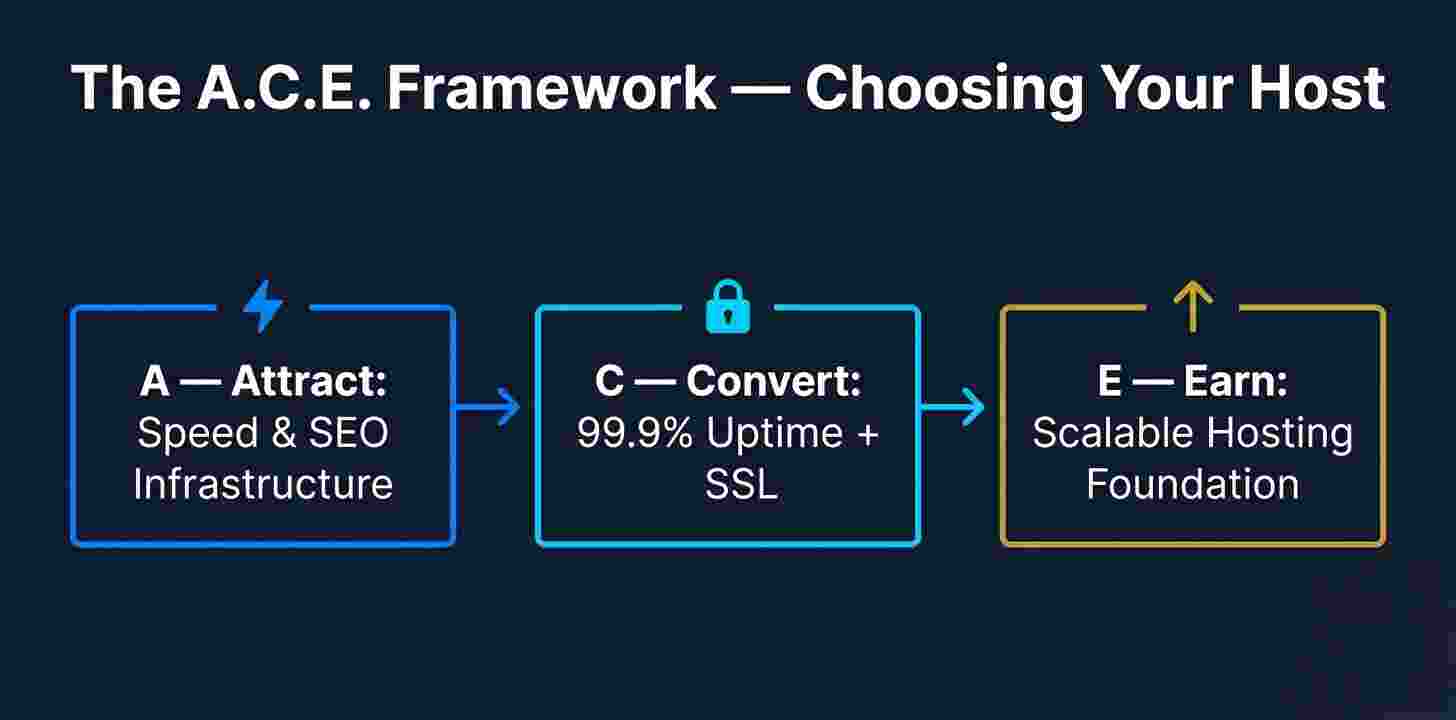 The A.C.E. Framework — Choosing Your Host

A — Attract:
Speed & SEO Infrastructure

C — Convert:
99.9% Uptime + SSL

E — Earn:
Scalable Hosting Foundation